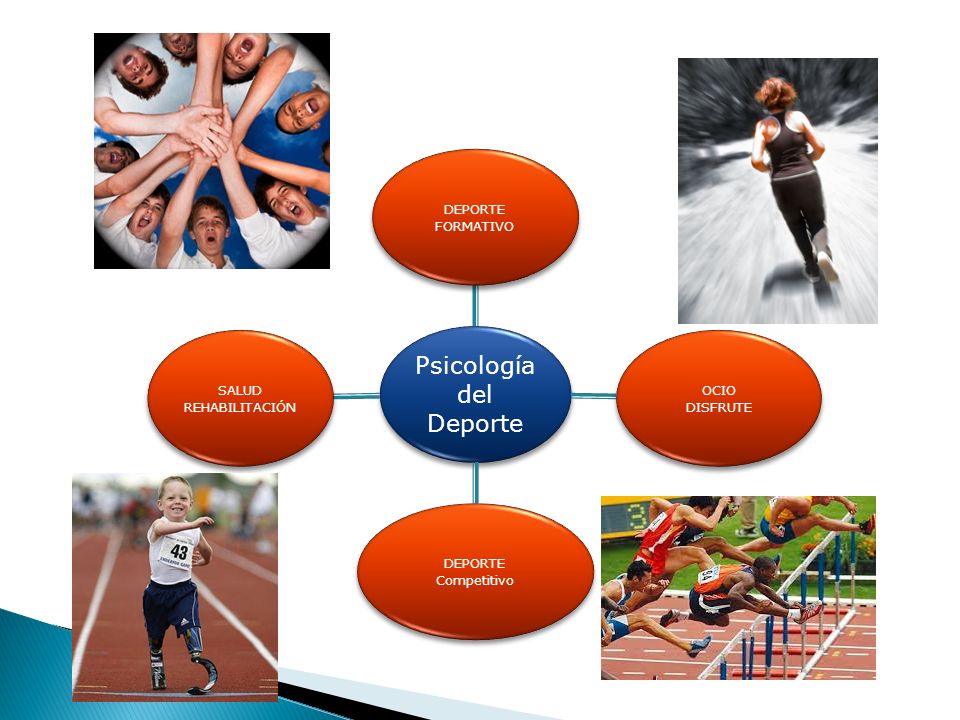 DEPORTE FORMATIVO

SALUD REHABILITACIÓN

Psicología del Deporte

OCIO DISFRUTE

DEPORTE Competitivo

43